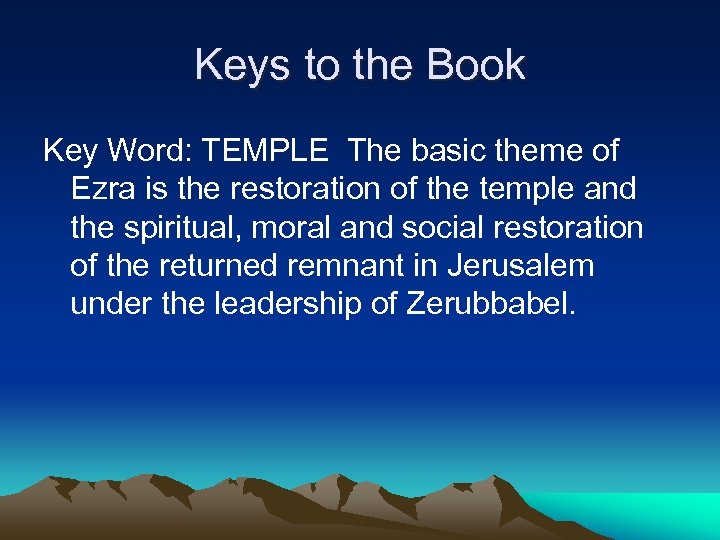 Keys to the Book

Key Word: TEMPLE The basic theme of Ezra is the restoration of the temple and the spiritual, moral and social restoration of the returned remnant in Jerusalem under the leadership of Zerubbabel.